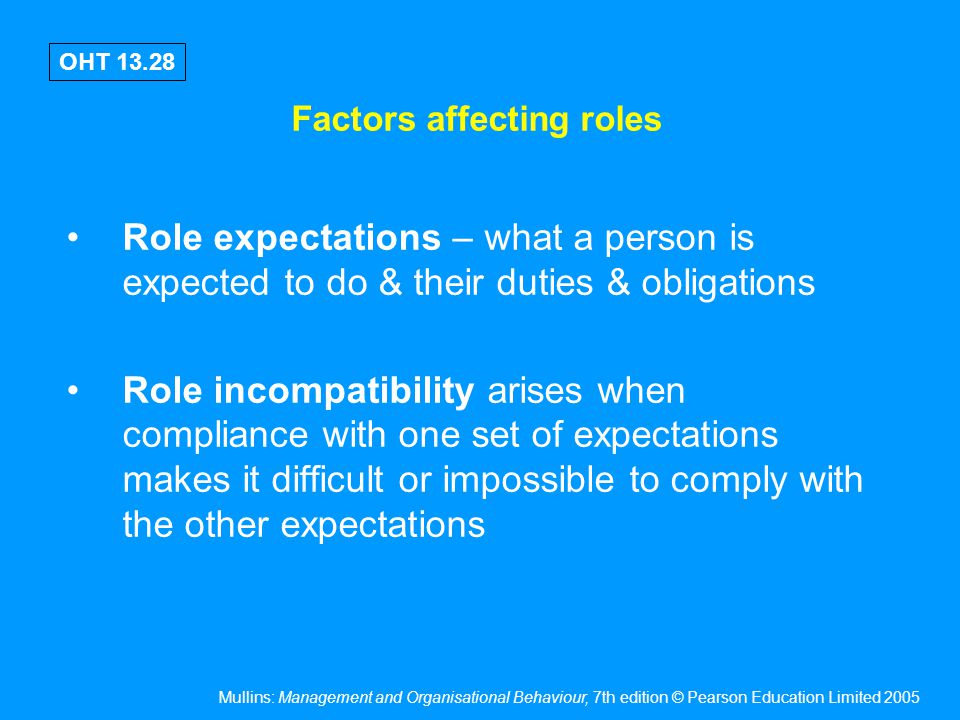 OHT 13.28

Factors affecting roles

• Role expectations – what a person is expected to do & their duties & obligations

• Role incompatibility arises when compliance with one set of expectations makes it difficult or impossible to comply with the other expectations

Mullins: Management and Organisational Behaviour, 7th edition © Pearson Education Limited 2005